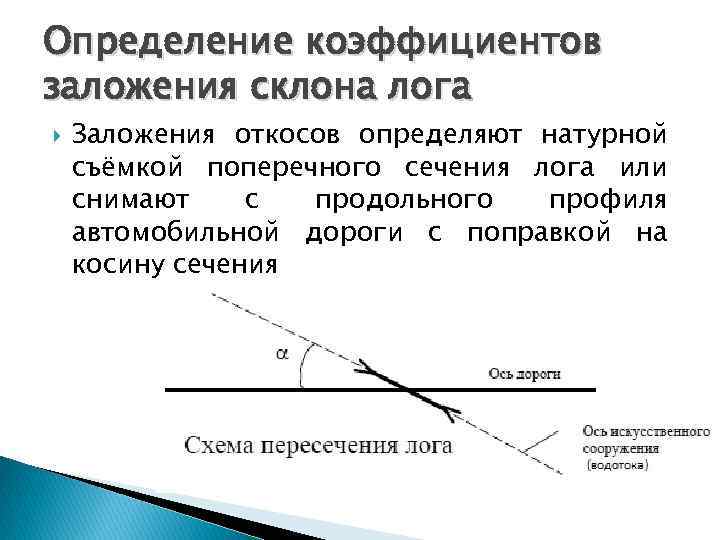 Определение коэффициентов заложения склона лога

Заложения откосов определяют натурной съёмкой поперечного сечения лога или снимают с продольного профиля автомобильной дороги с поправкой на косину сечения

$\alpha$

Ось дороги

Схема пересечения лога

Ось искусственного сооружения (водотока)